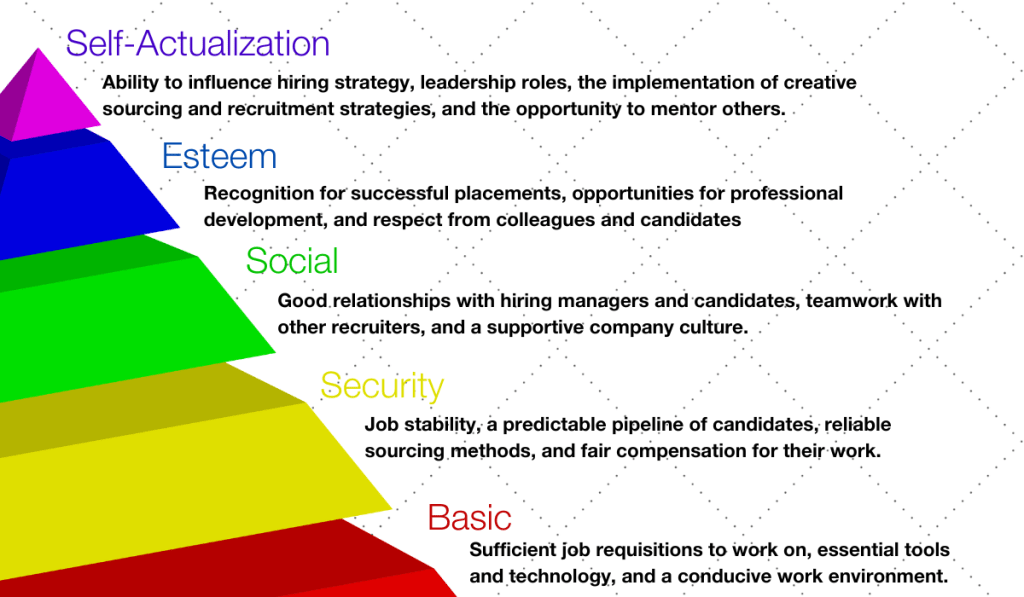 Self-Actualization

Ability to influence hiring strategy, leadership roles, the implementation of creative sourcing and recruitment strategies, and the opportunity to mentor others.

Esteem

Recognition for successful placements, opportunities for professional development, and respect from colleagues and candidates

Social

Good relationships with hiring managers and candidates, teamwork with other recruiters, and a supportive company culture.

Security

Job stability, a predictable pipeline of candidates, reliable sourcing methods, and fair compensation for their work.

Basic

Sufficient job requisitions to work on, essential tools and technology, and a conducive work environment.